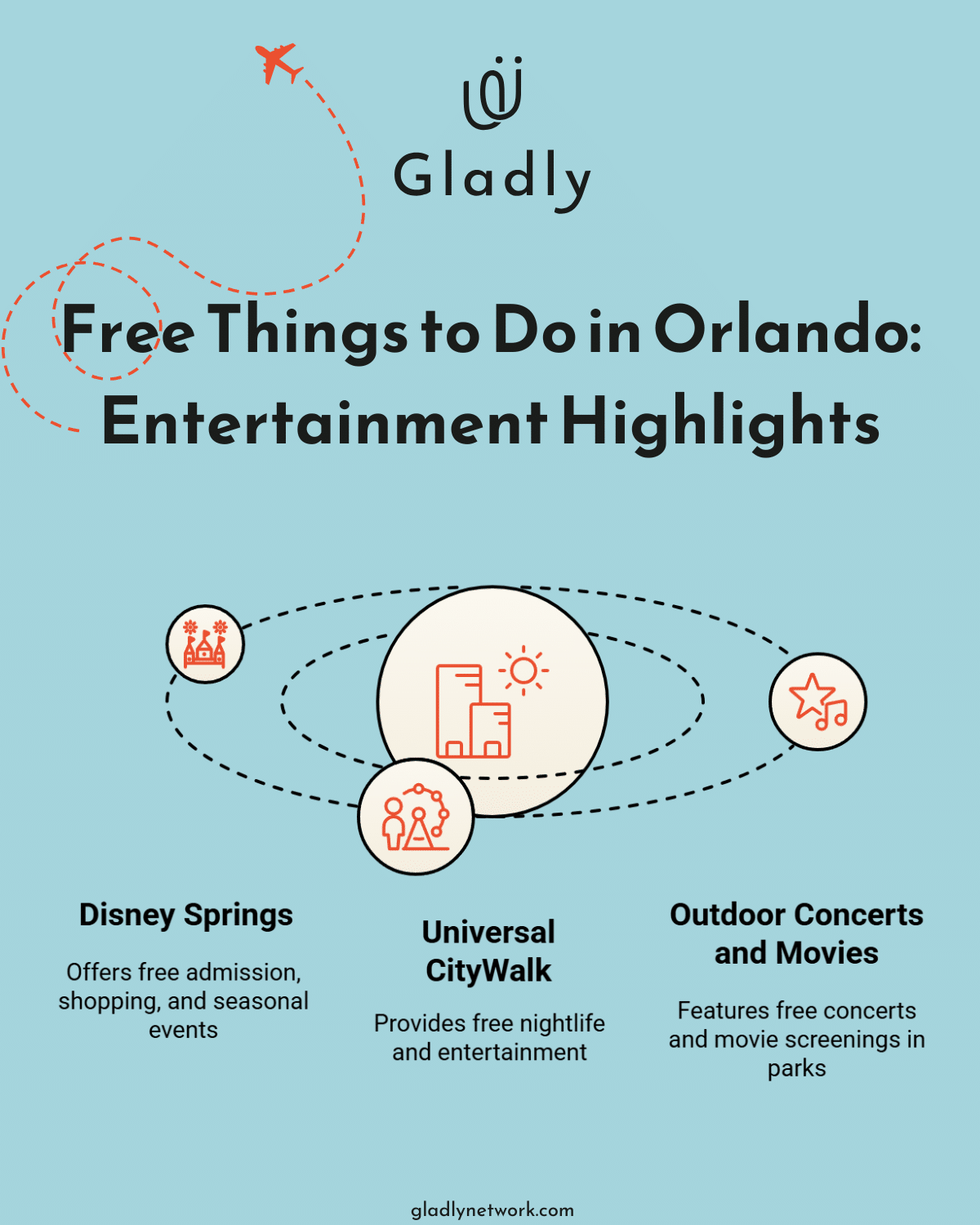 Gladly

Free Things to Do in Orlando: Entertainment Highlights

Disney Springs

Offers free admission, shopping, and seasonal events

Universal CityWalk

Provides free nightlife and entertainment

Outdoor Concerts and Movies

Features free concerts and movie screenings in parks

gladlynetwork.com